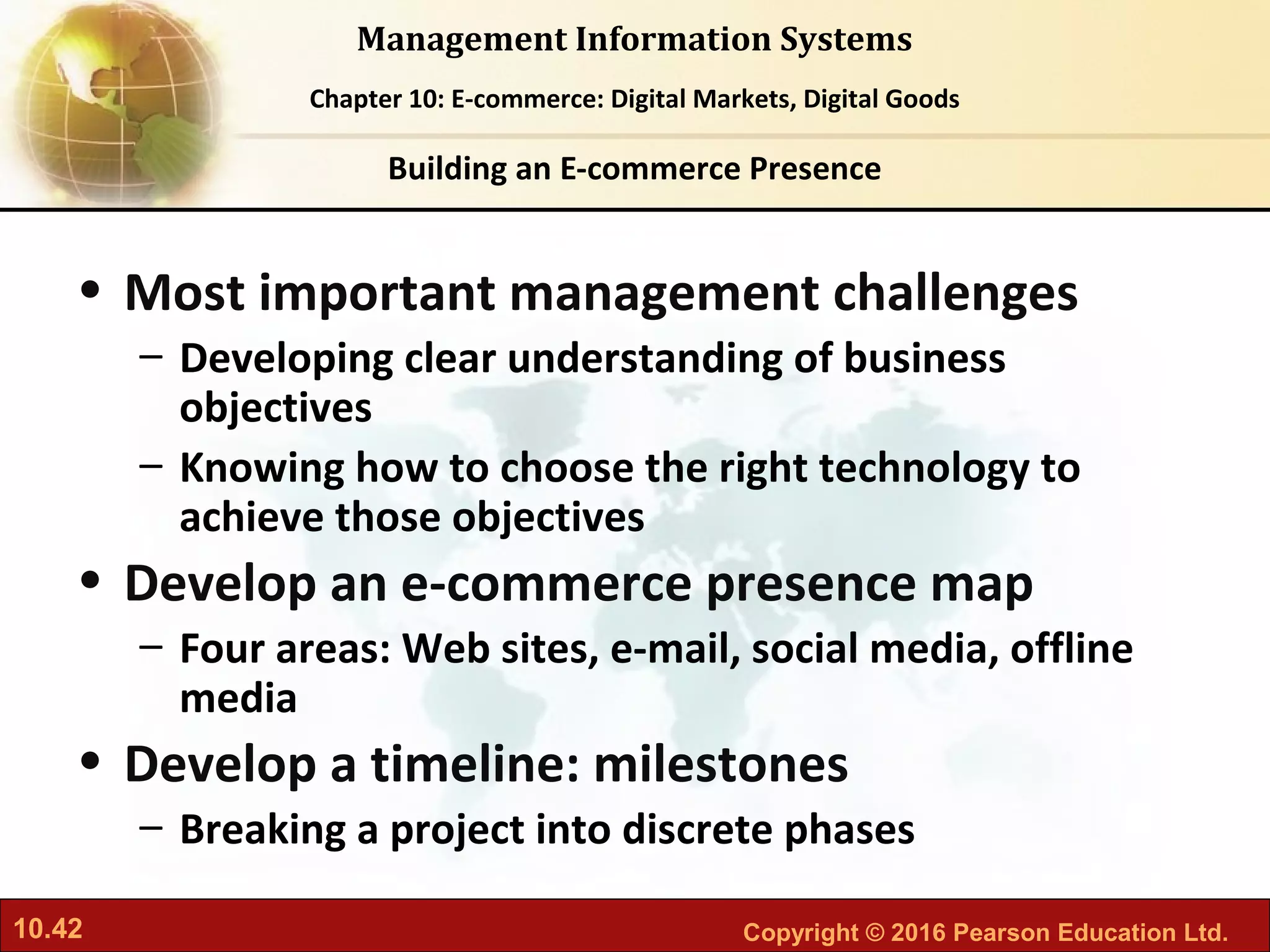 Management Information Systems

Chapter 10: E-commerce: Digital Markets, Digital Goods

Building an E-commerce Presence

• Most important management challenges
– Developing clear understanding of business objectives
– Knowing how to choose the right technology to achieve those objectives
• Develop an e-commerce presence map
– Four areas: Web sites, e-mail, social media, offline media
• Develop a timeline: milestones
– Breaking a project into discrete phases

10.42

Copyright © 2016 Pearson Education Ltd.